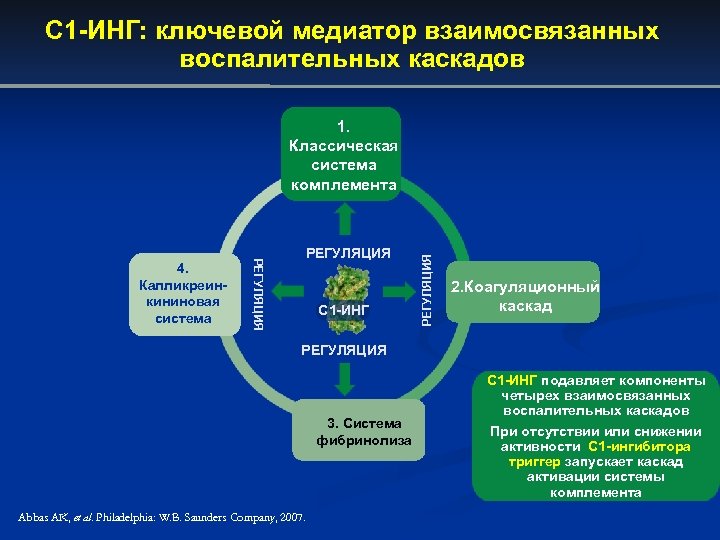 С1-ИНГ: ключевой медиатор взаимосвязанных воспалительных каскадов

1. Классическая система комплемента

РЕГУЛЯЦИЯ

4. Калликреин-кининовая система

РЕГУЛЯЦИЯ

С1-ИНГ

РЕГУЛЯЦИЯ

2.Коагуляционный каскад

РЕГУЛЯЦИЯ

3. Система фибринолиза

С1-ИНГ подавляет компоненты четырех взаимосвязанных воспалительных каскадов

При отсутствии или снижении активности С1-ингибитора триггер запускает каскад активации системы комплемента

Abbas AK, et al. Philadelphia: W.B. Saunders Company, 2007.